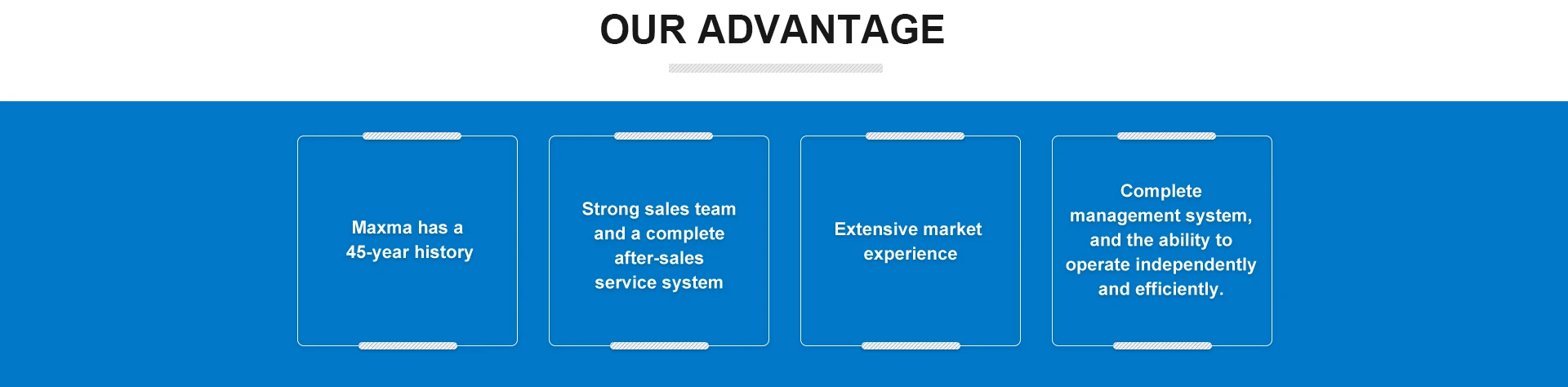 OUR ADVANTAGE

Maxma has a 45-year history

Strong sales team and a complete after-sales service system

Extensive market experience

Complete management system, and the ability to operate independently and efficiently.